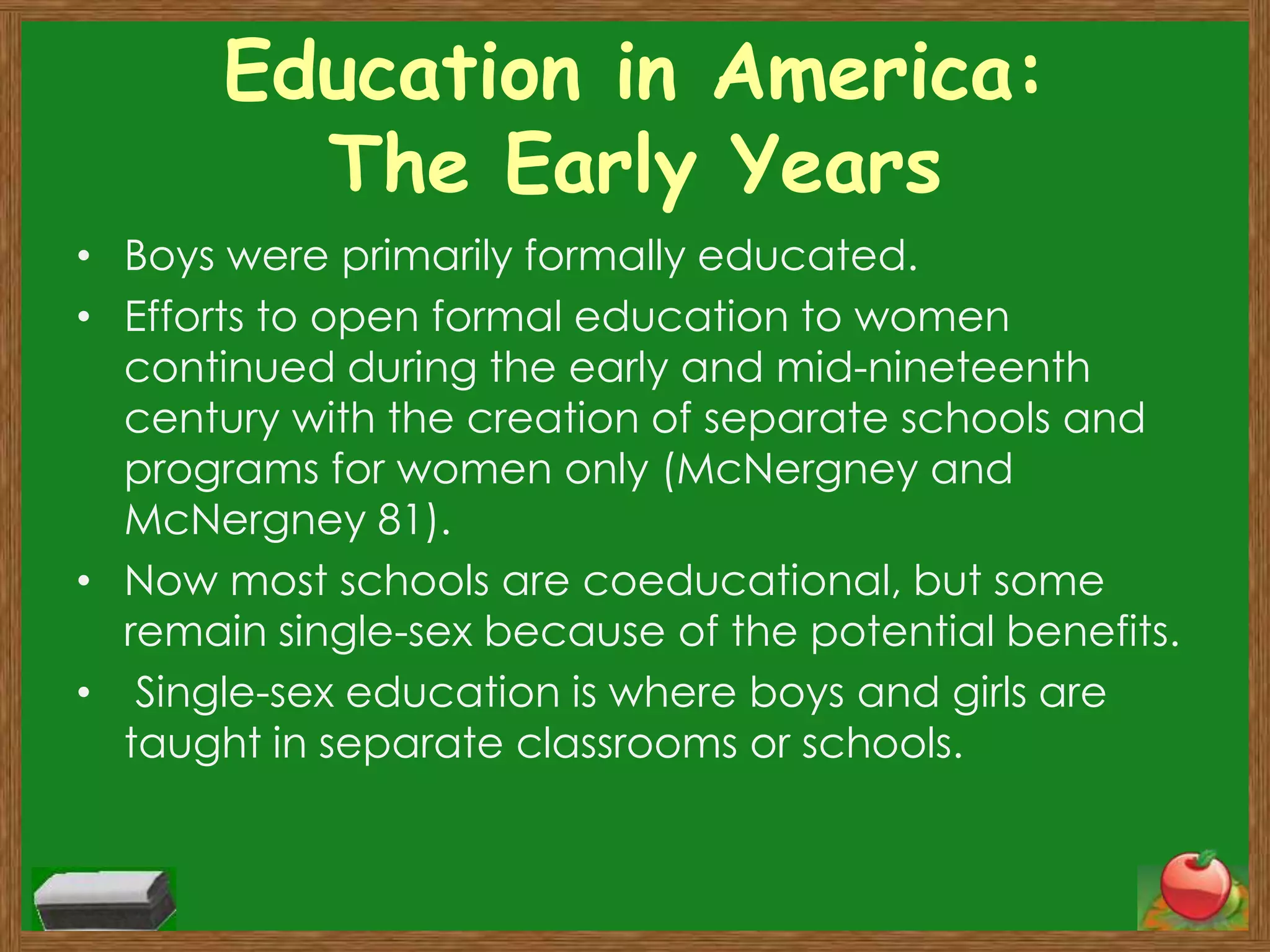 Education in America:
The Early Years

• Boys were primarily formally educated.
• Efforts to open formal education to women continued during the early and mid-nineteenth century with the creation of separate schools and programs for women only (McNergney and McNergney 81).
• Now most schools are coeducational, but some remain single-sex because of the potential benefits.
• Single-sex education is where boys and girls are taught in separate classrooms or schools.